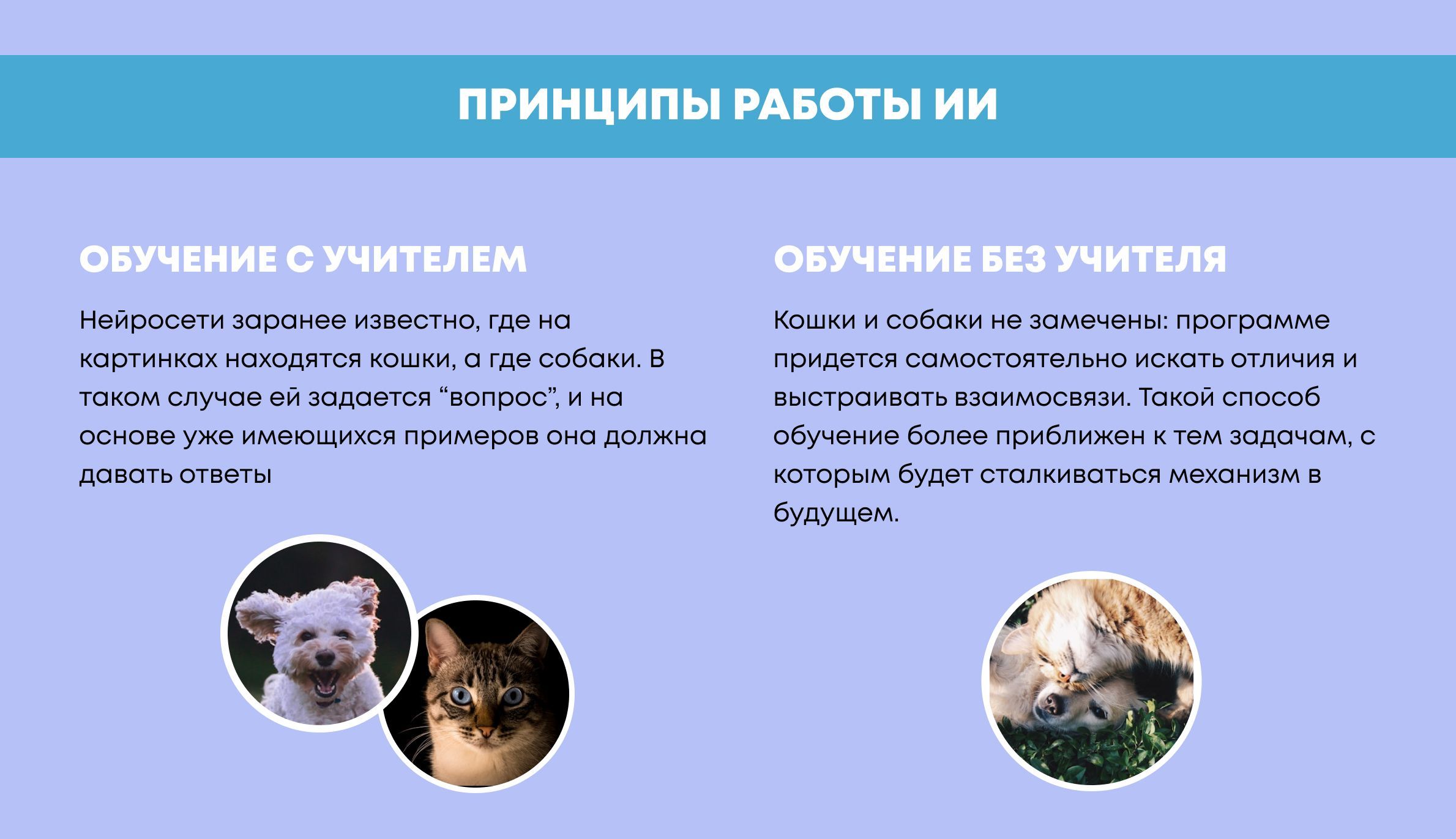 ПРИНЦИПЫ РАБОТЫ ИИ

ОБУЧЕНИЕ С УЧИТЕЛЕМ

Нейросети заранее известно, где на картинках находятся кошки, а где собаки. В таком случае ей задается “вопрос”, и на основе уже имеющихся примеров она должна давать ответы

ОБУЧЕНИЕ БЕЗ УЧИТЕЛЯ

Кошки и собаки не замечены: программе придется самостоятельно искать отличия и выстраивать взаимосвязи. Такой способ обучение более приближен к тем задачам, с которым будет сталкиваться механизм в будущем.